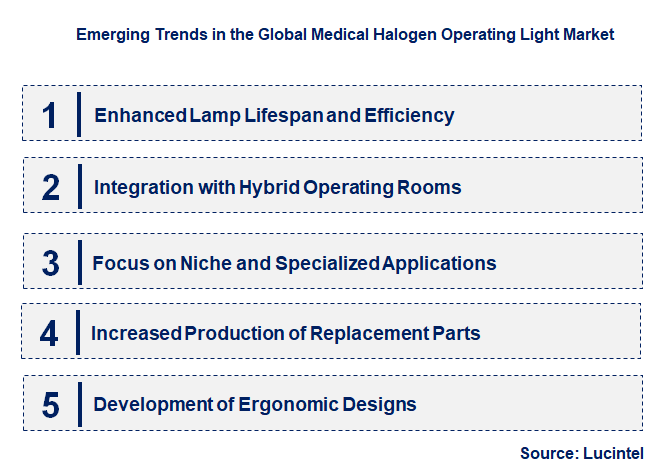 Emerging Trends in the Global Medical Halogen Operating Light Market

1 Enhanced Lamp Lifespan and Efficiency

2 Integration with Hybrid Operating Rooms

3 Focus on Niche and Specialized Applications

4 Increased Production of Replacement Parts

5 Development of Ergonomic Designs

Source: Lucintel